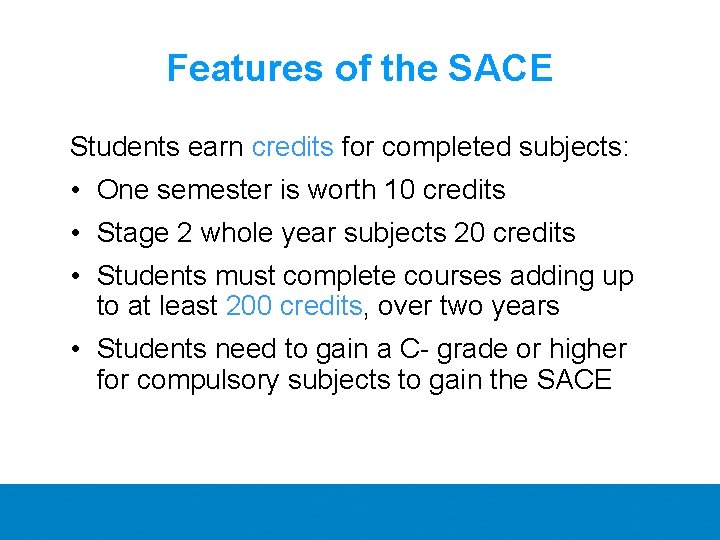 Features of the SACE

Students earn credits for completed subjects:

• One semester is worth 10 credits
• Stage 2 whole year subjects 20 credits
• Students must complete courses adding up to at least 200 credits, over two years
• Students need to gain a C- grade or higher for compulsory subjects to gain the SACE